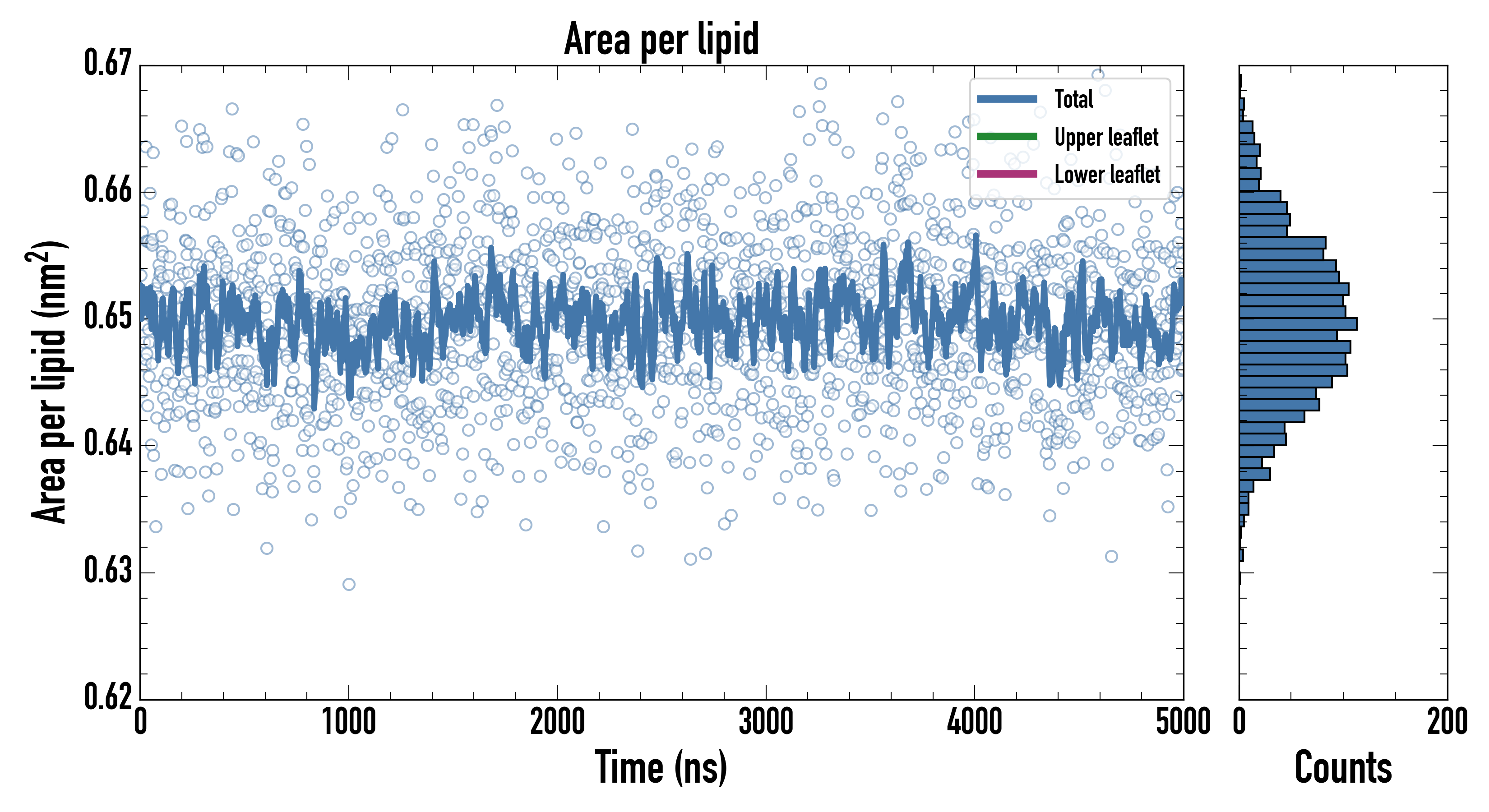 Area per lipid

Total
Upper leaflet
Lower leaflet

Area per lipid (nm$^2$)

0.67
0.66
0.65
0.64
0.63
0.62

0
1000
2000
3000
4000
5000

Time (ns)

0
200

Counts